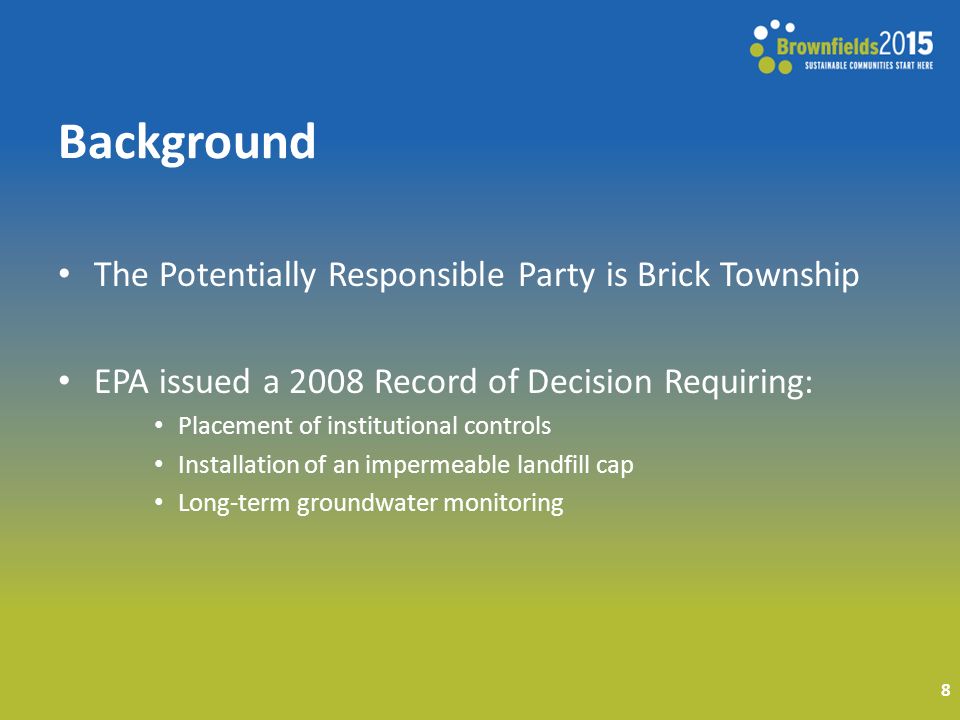 Brownfields2015
SUSTAINABLE COMMUNITIES START HERE

Background

• The Potentially Responsible Party is Brick Township

• EPA issued a 2008 Record of Decision Requiring:
• Placement of institutional controls
• Installation of an impermeable landfill cap
• Long-term groundwater monitoring

8